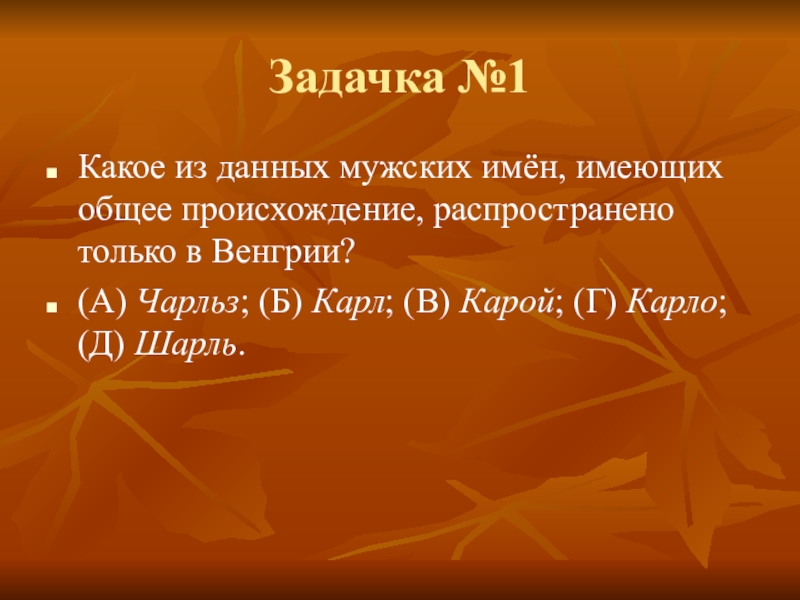 Задачка №1

Какое из данных мужских имён, имеющих общее происхождение, распространено только в Венгрии?

(А) Чарльз; (Б) Карл; (В) Карой; (Г) Карло; (Д) Шарль.